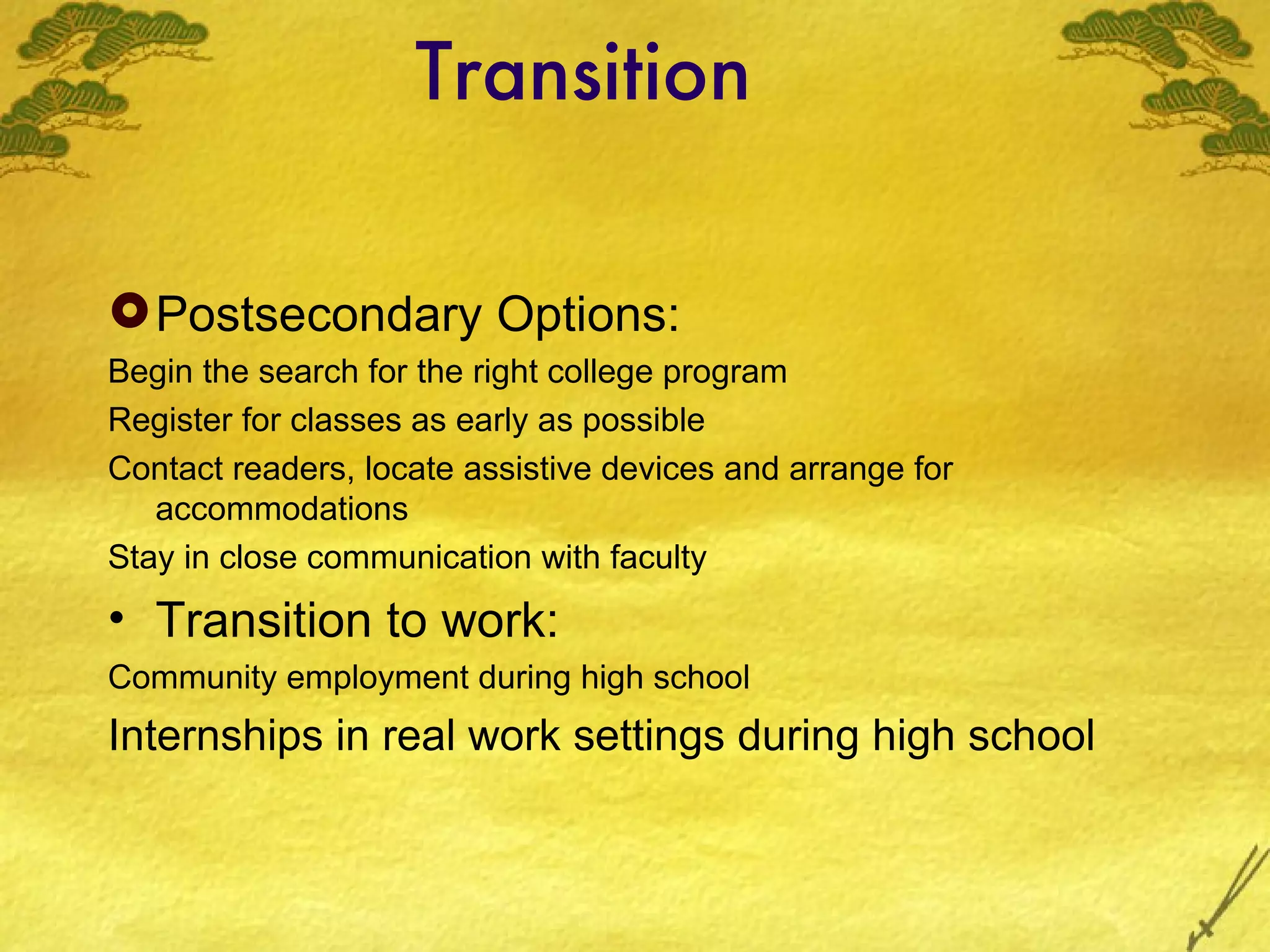 Transition

Postsecondary Options:

Begin the search for the right college program

Register for classes as early as possible

Contact readers, locate assistive devices and arrange for accommodations

Stay in close communication with faculty

• Transition to work:

Community employment during high school

Internships in real work settings during high school